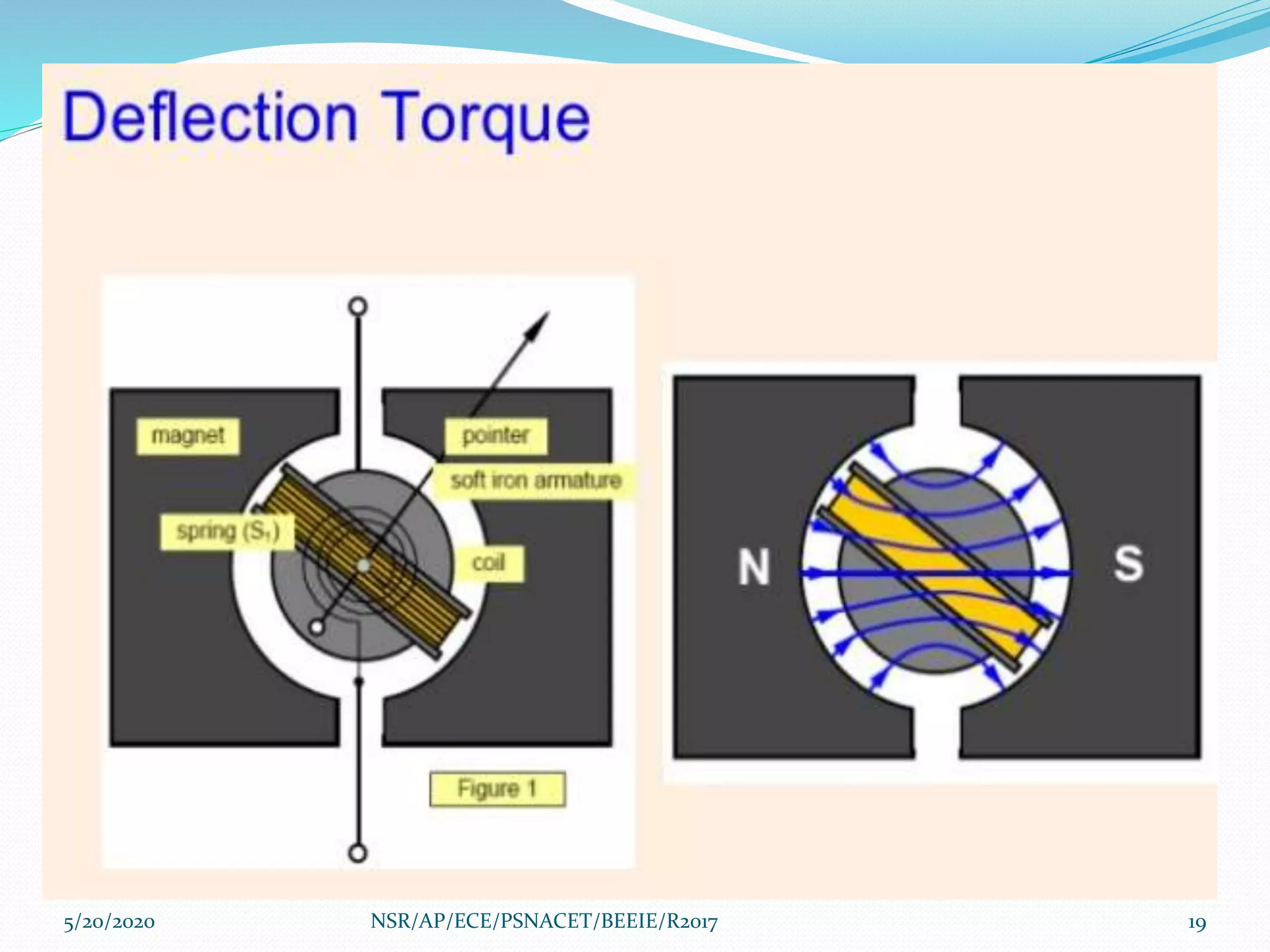 Deflection Torque

magnet

pointer

soft iron armature

spring ($S_1$)

coil

Figure 1

N

S

5/20/2020

NSR/AP/ECE/PSNACET/BEEIE/R2017

19